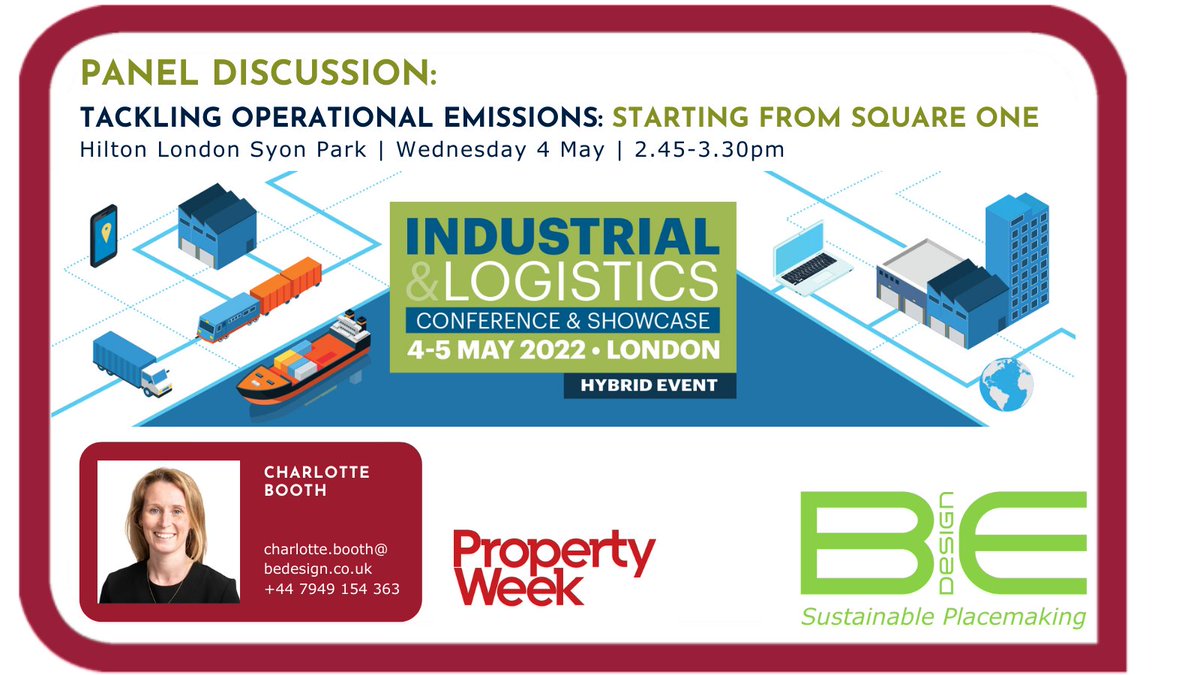 PANEL DISCUSSION:

TACKLING OPERATIONAL EMISSIONS: STARTING FROM SQUARE ONE

Hilton London Syon Park | Wednesday 4 May | 2.45-3.30pm

INDUSTRIAL & LOGISTICS

CONFERENCE & SHOWCASE

4-5 MAY 2022 • LONDON

HYBRID EVENT

CHARLOTTE BOOTH

charlotte.booth@bedesign.co.uk
+44 7949 154 363

Property Week

BE DESIGN

Sustainable Placemaking